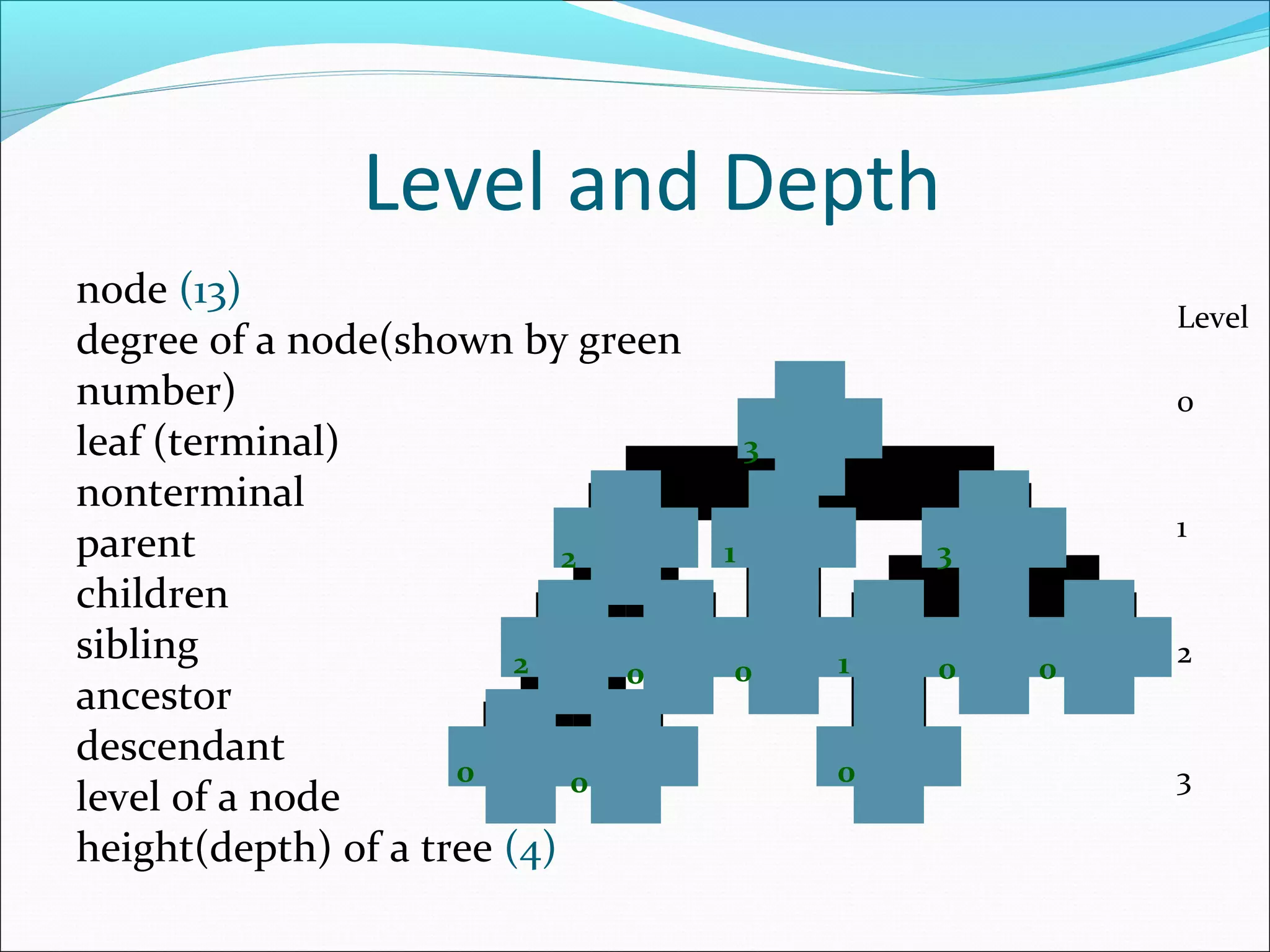 Level and Depth

node (13)
degree of a node(shown by green number)
leaf (terminal)
nonterminal
parent
children
sibling
ancestor
descendant
level of a node
height(depth) of a tree (4)

Level

0

1

2

3

3

2 1 3

2 0 0 1 0 0

0 0 0